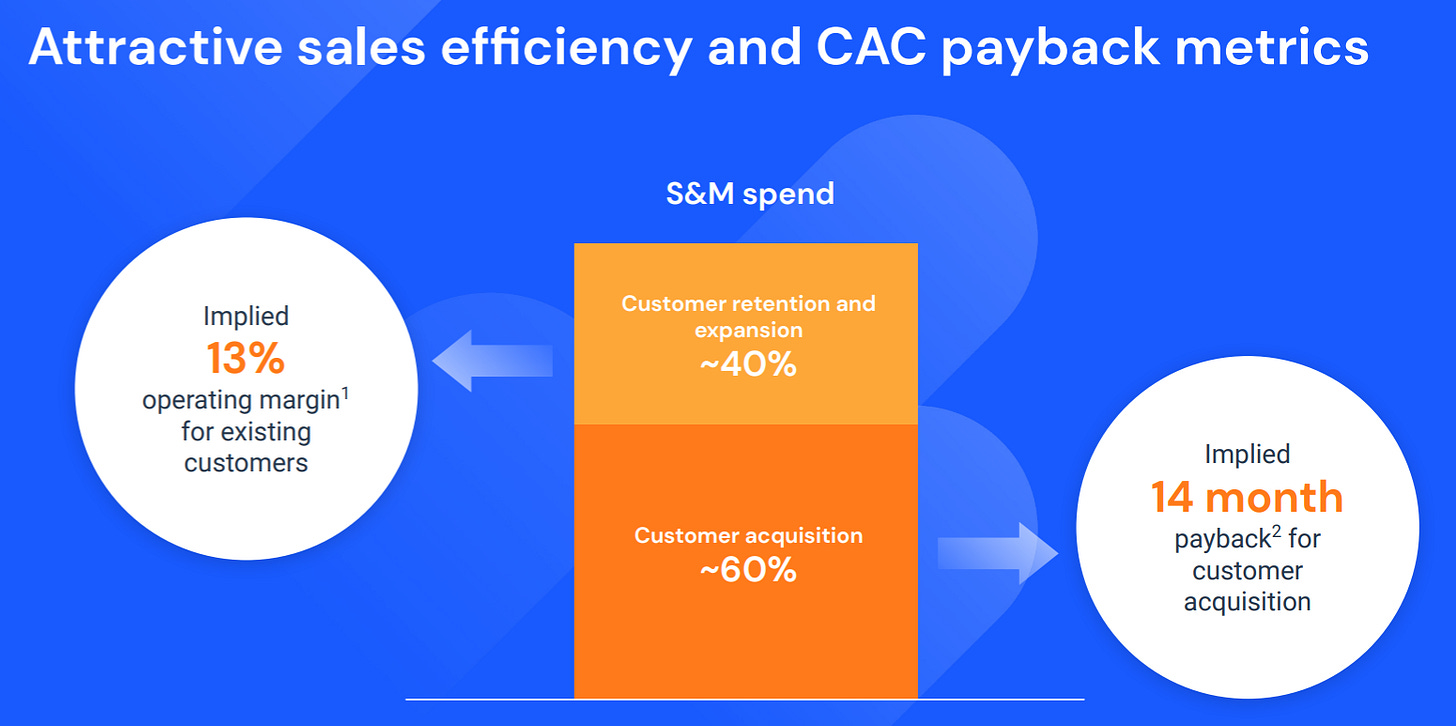 Attractive sales efficiency and CAC payback metrics

S&M spend

Implied
13%
operating margin$^1$
for existing
customers

Customer retention and expansion
~40%

Customer acquisition
~60%

Implied
14 month
payback$^2$ for
customer
acquisition